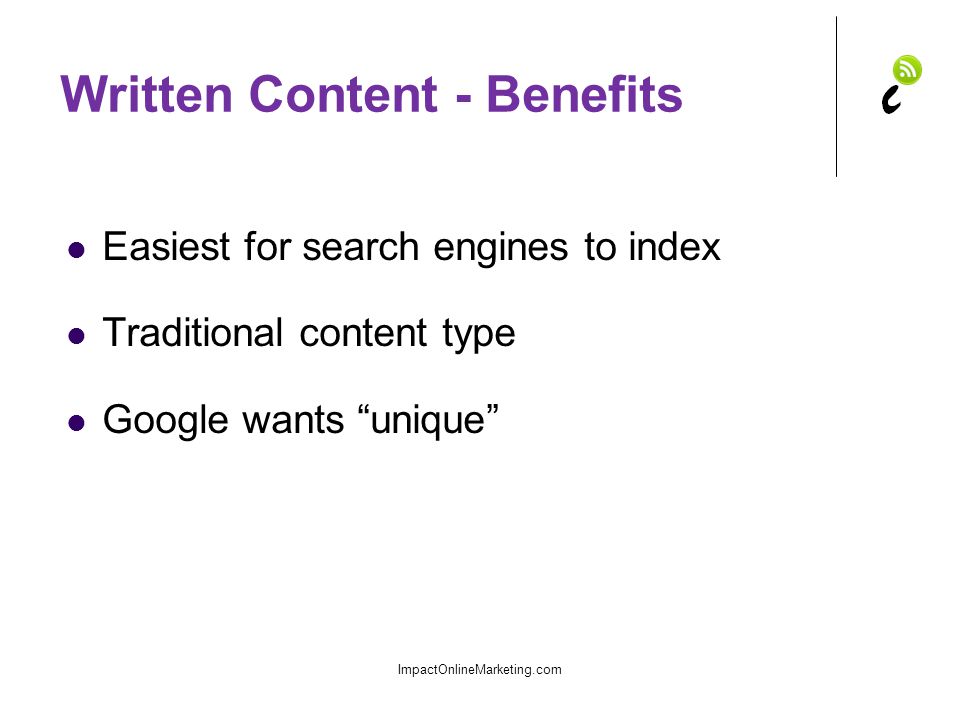 Written Content - Benefits

- Easiest for search engines to index
- Traditional content type
- Google wants “unique”

ImpactOnlineMarketing.com